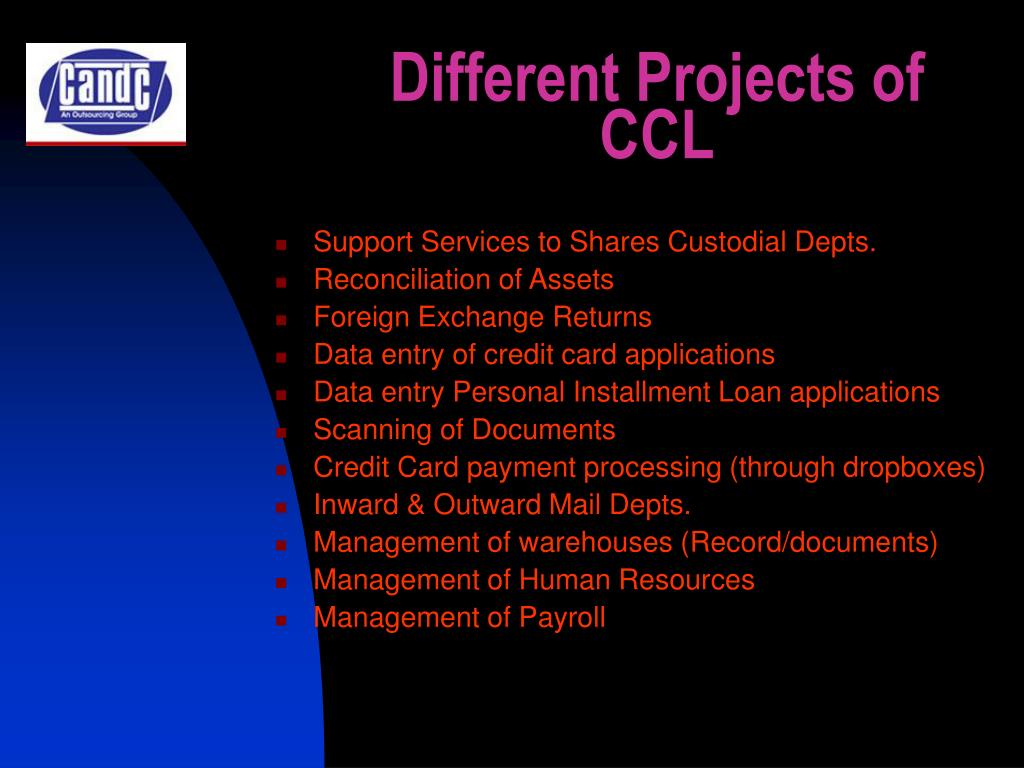 CandC
An Outsourcing Group

Different Projects of CCL

- Support Services to Shares Custodial Depts.
- Reconciliation of Assets
- Foreign Exchange Returns
- Data entry of credit card applications
- Data entry Personal Installment Loan applications
- Scanning of Documents
- Credit Card payment processing (through dropboxes)
- Inward & Outward Mail Depts.
- Management of warehouses (Record/documents)
- Management of Human Resources
- Management of Payroll